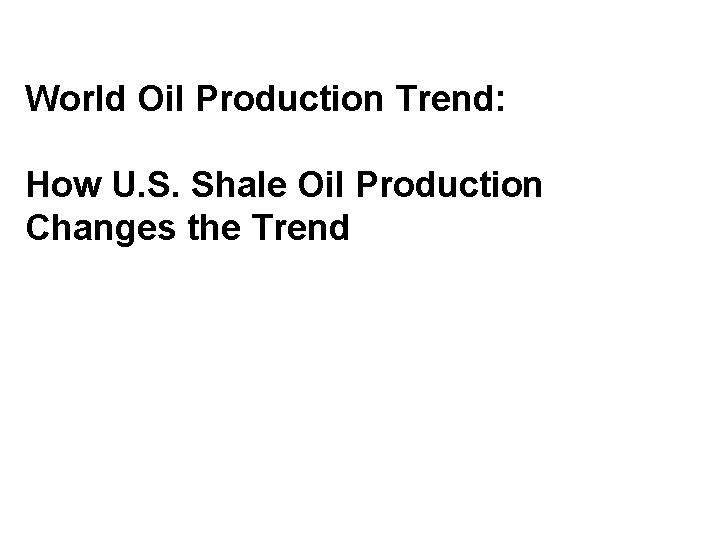 World Oil Production Trend:

How U.S. Shale Oil Production Changes the Trend